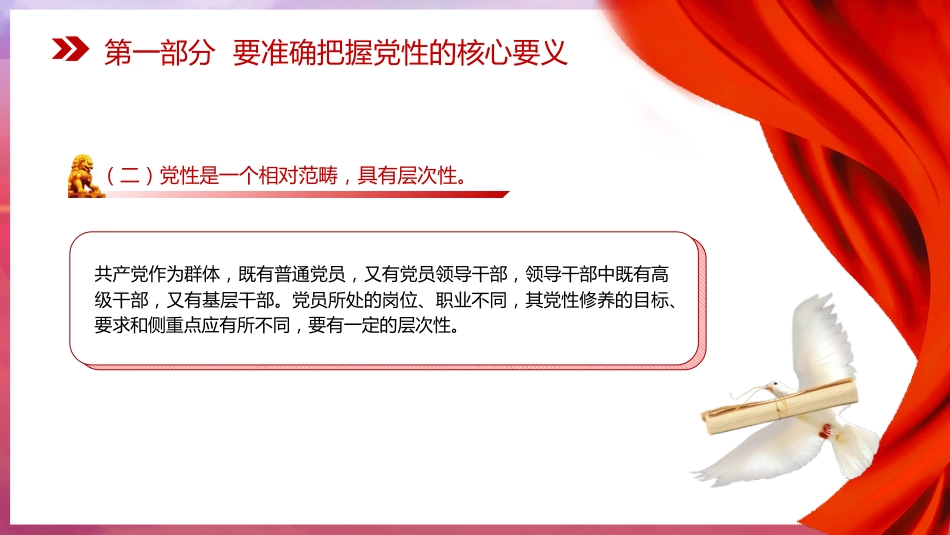 第一部分 要准确把握党性的核心要义

（二）党性是一个相对范畴，具有层次性。

共产党作为群体，既有普通党员，又有党员领导干部，领导干部中既有高级干部，又有基层干部。党员所处的岗位、职业不同，其党性修养的目标、要求和侧重点应有所不同，要有一定的层次性。